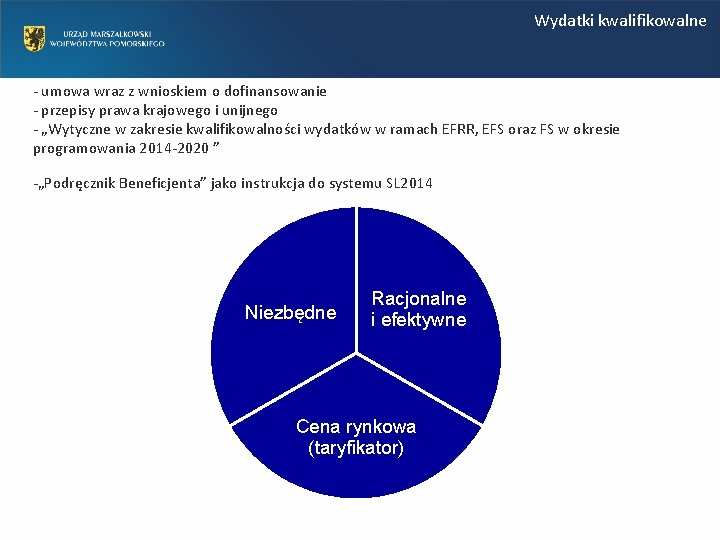 URZĄD MARSZAŁKOWSKI
WOJEWÓDZTWA POMORSKIEGO

Wydatki kwalifikowalne

- umowa wraz z wnioskiem o dofinansowanie
- przepisy prawa krajowego i unijnego
- „Wytyczne w zakresie kwalifikowalności wydatków w ramach EFRR, EFS oraz FS w okresie programowania 2014-2020 ”

-„Podręcznik Beneficjenta” jako instrukcja do systemu SL2014

Niezbędne

Racjonalne i efektywne

Cena rynkowa (taryfikator)